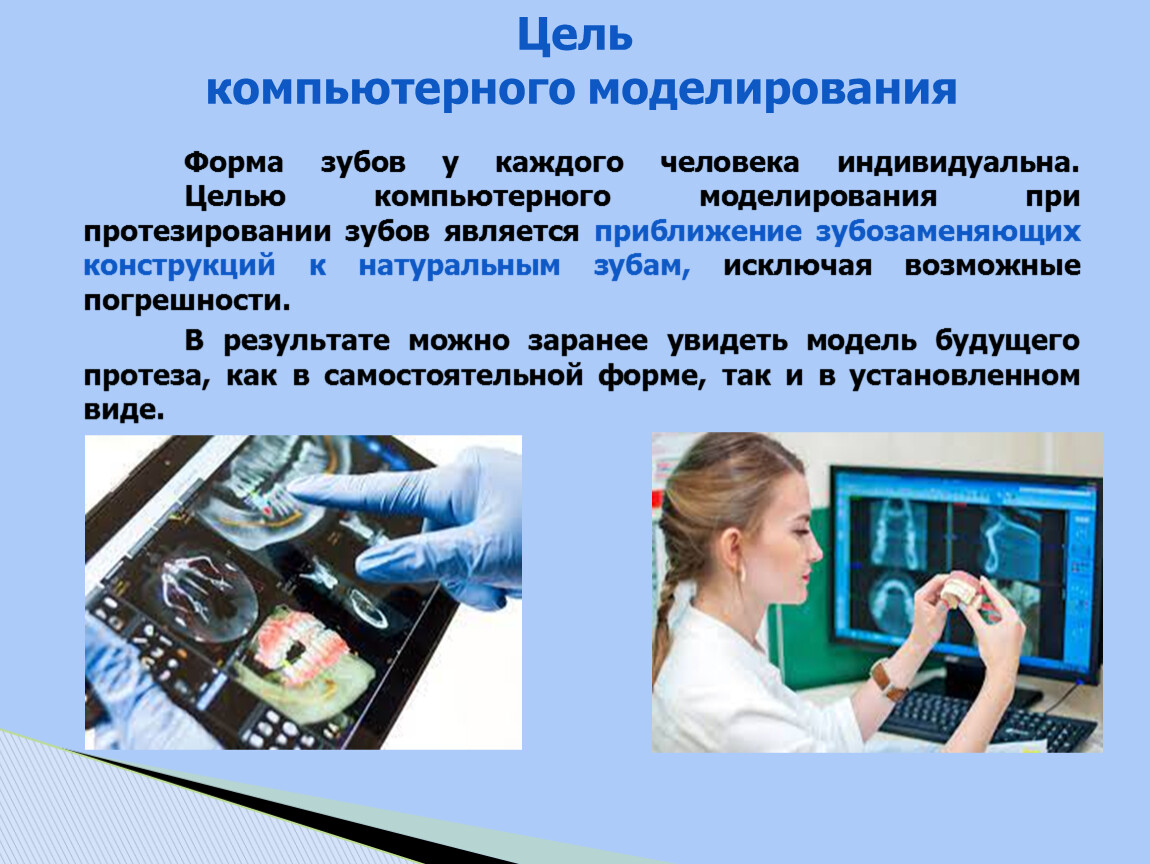 Цель
компьютерного моделирования

Форма зубов у каждого человека индивидуальна. Целью компьютерного моделирования при протезировании зубов является приближение зубозаменяющих конструкций к натуральным зубам, исключая возможные погрешности.

В результате можно заранее увидеть модель будущего протеза, как в самостоятельной форме, так и в установленном виде.